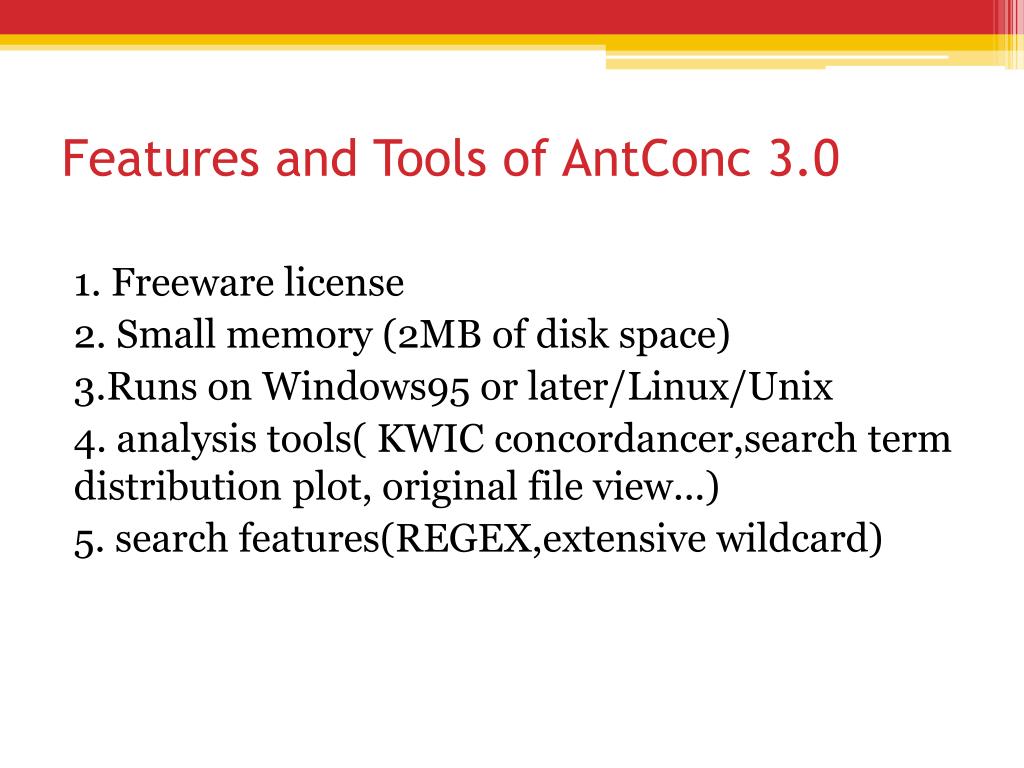 Features and Tools of AntConc 3.0

1. Freeware license
2. Small memory (2MB of disk space)
3.Runs on Windows95 or later/Linux/Unix
4. analysis tools( KWIC concordancer,search term distribution plot, original file view…)
5. search features(REGEX,extensive wildcard)